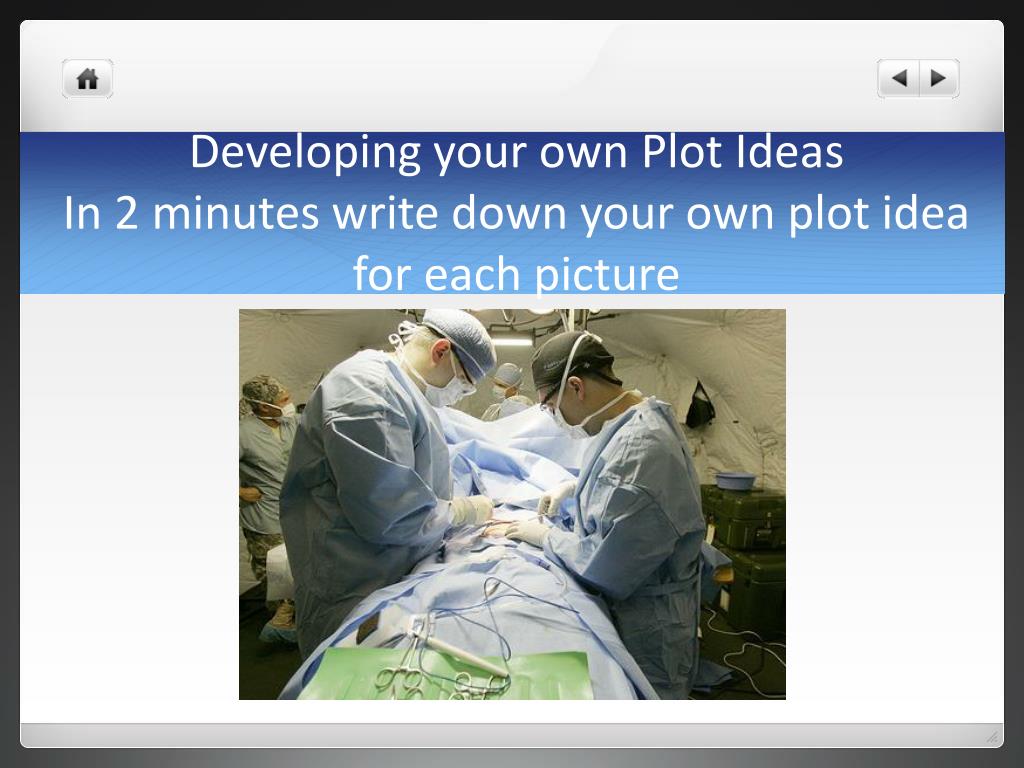 Developing your own Plot Ideas
In 2 minutes write down your own plot idea for each picture